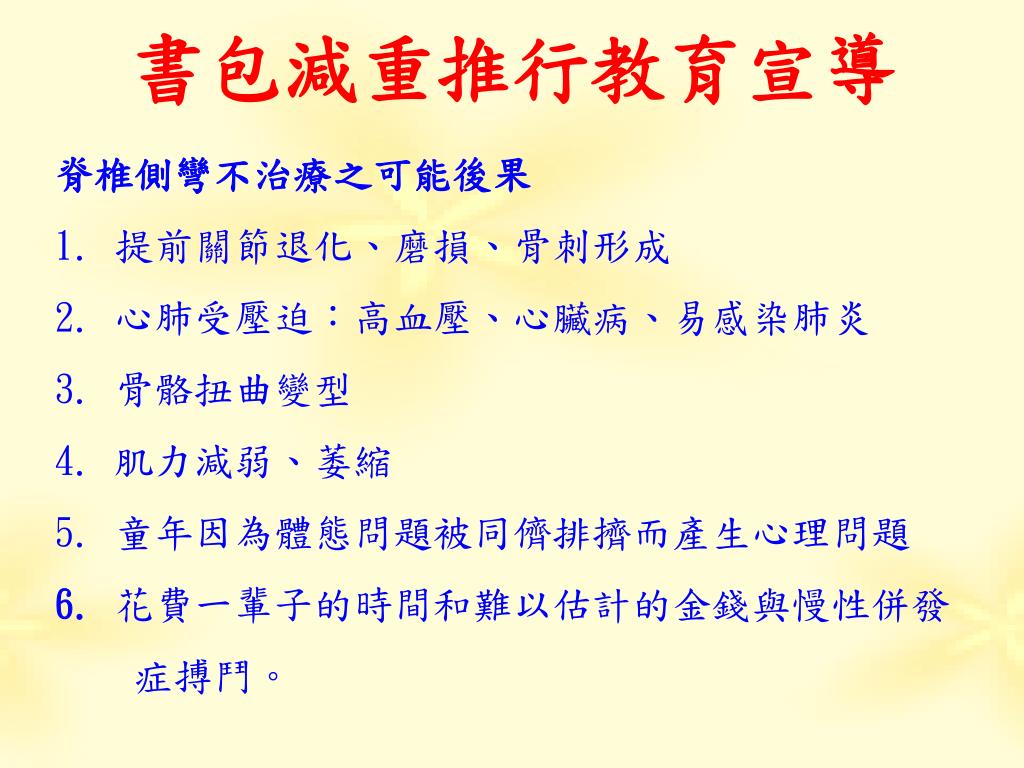 書包減重推行教育宣導

脊椎側彎不治療之可能後果

1. 提前關節退化、磨損、骨刺形成

2. 心肺受壓迫：高血壓、心臟病、易感染肺炎

3. 骨骼扭曲變型

4. 肌力減弱、萎縮

5. 童年因為體態問題被同儕排擠而產生心理問題

6. 花費一輩子的時間和難以估計的金錢與慢性併發症搏鬥。